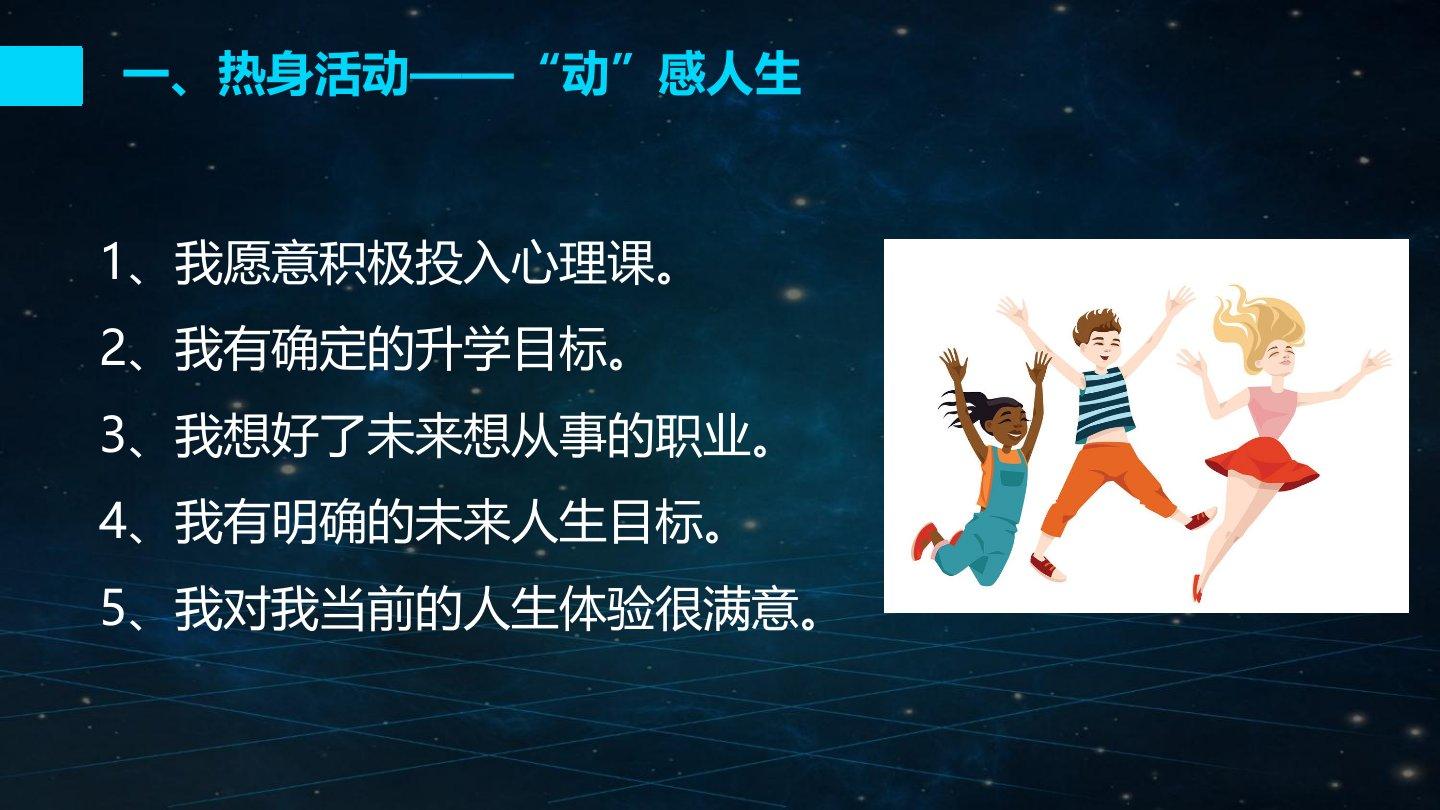 一、热身活动——“动”感人生

1、我愿意积极投入心理课。

2、我有确定的升学目标。

3、我想好了未来想从事的职业。

4、我有明确的未来人生目标。

5、我对我当前的人生体验很满意。